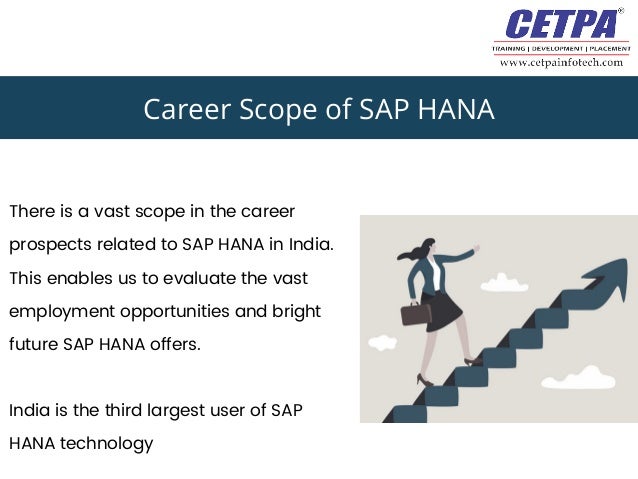 CETPA®
TRAINING | DEVELOPMENT | PLACEMENT
www.cetpainfotech.com

Career Scope of SAP HANA

There is a vast scope in the career prospects related to SAP HANA in India. This enables us to evaluate the vast employment opportunities and bright future SAP HANA offers.

India is the third largest user of SAP HANA technology